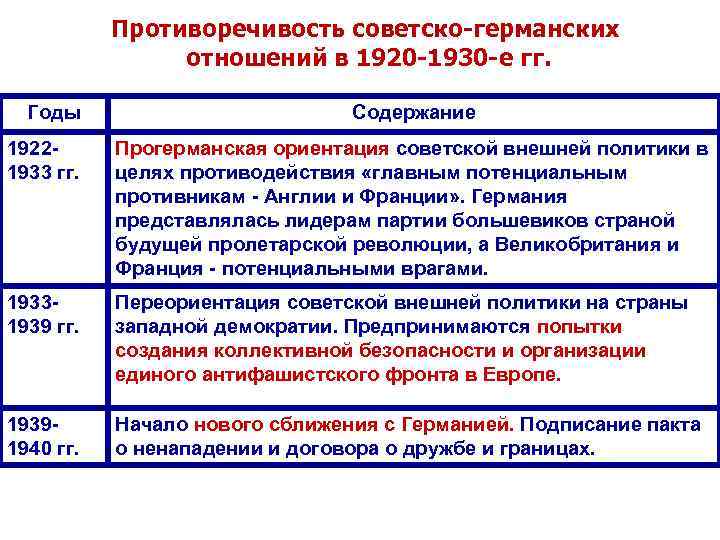 Противоречивость советско-германских отношений в 1920-1930-е гг.

| Годы | Содержание |
|---|---|
| 1922-1933 гг. | Прогерманская ориентация советской внешней политики в целях противодействия «главным потенциальным противникам - Англии и Франции». Германия представлялась лидерам партии большевиков страной будущей пролетарской революции, а Великобритания и Франция - потенциальными врагами. |
| 1933-1939 гг. | Переориентация советской внешней политики на страны западной демократии. Предпринимаются попытки создания коллективной безопасности и организации единого антифашистского фронта в Европе. |
| 1939-1940 гг. | Начало нового сближения с Германией. Подписание пакта о ненападении и договора о дружбе и границах. |